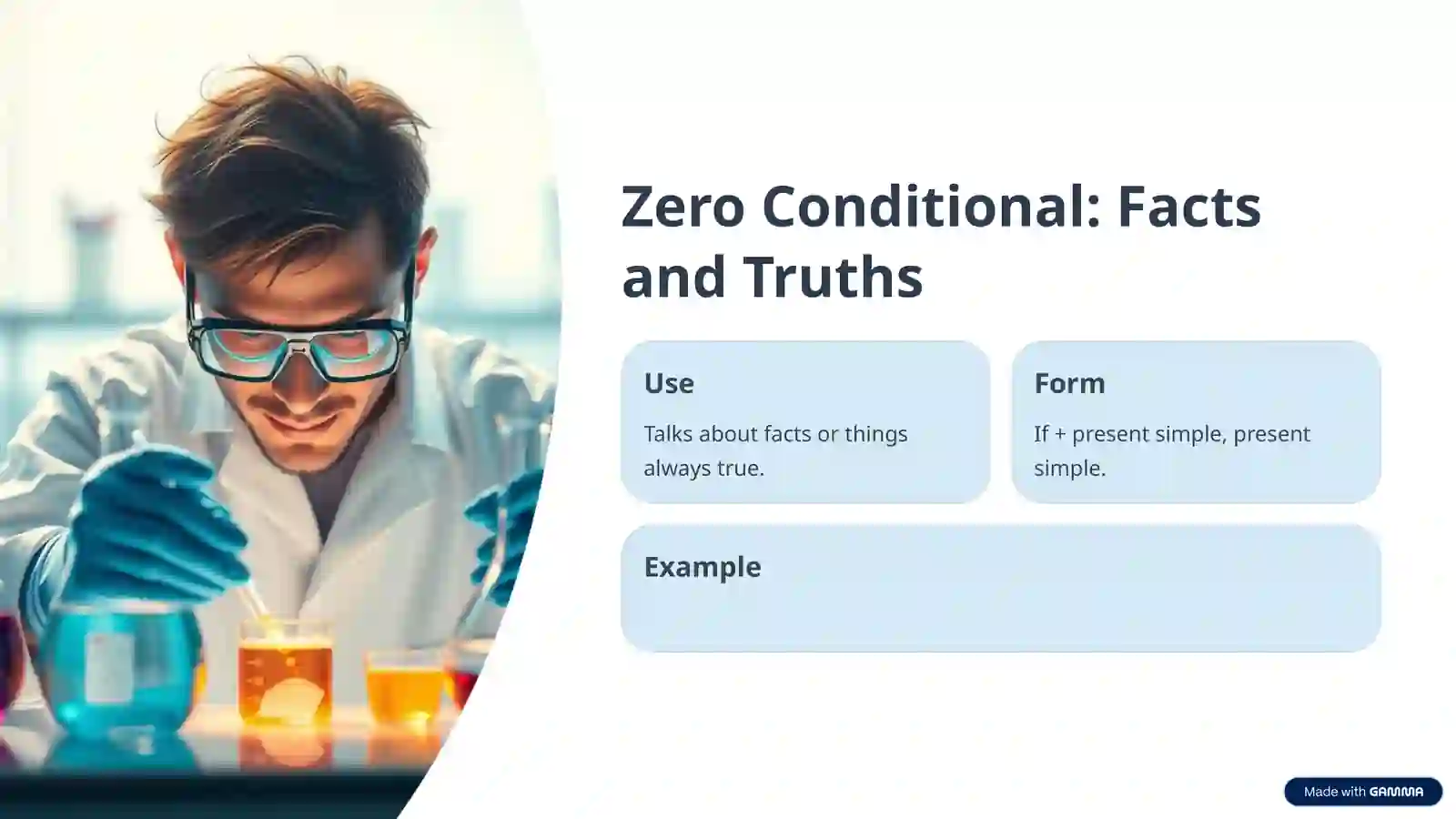 Zero Conditional: Facts and Truths

Use

Talks about facts or things always true.

Form

If + present simple, present simple.

Example

Made with GAMMA